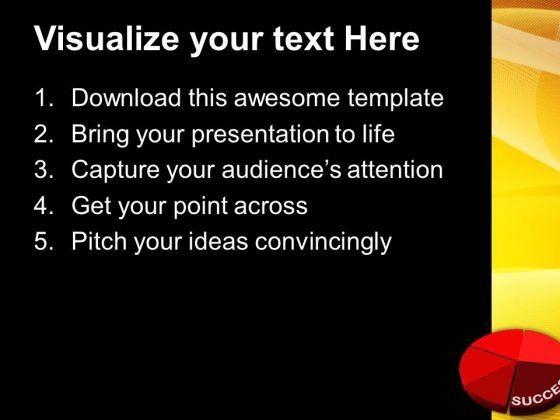 Visualize your text Here

1. Download this awesome template
2. Bring your presentation to life
3. Capture your audience's attention
4. Get your point across
5. Pitch your ideas convincingly

SUCCE